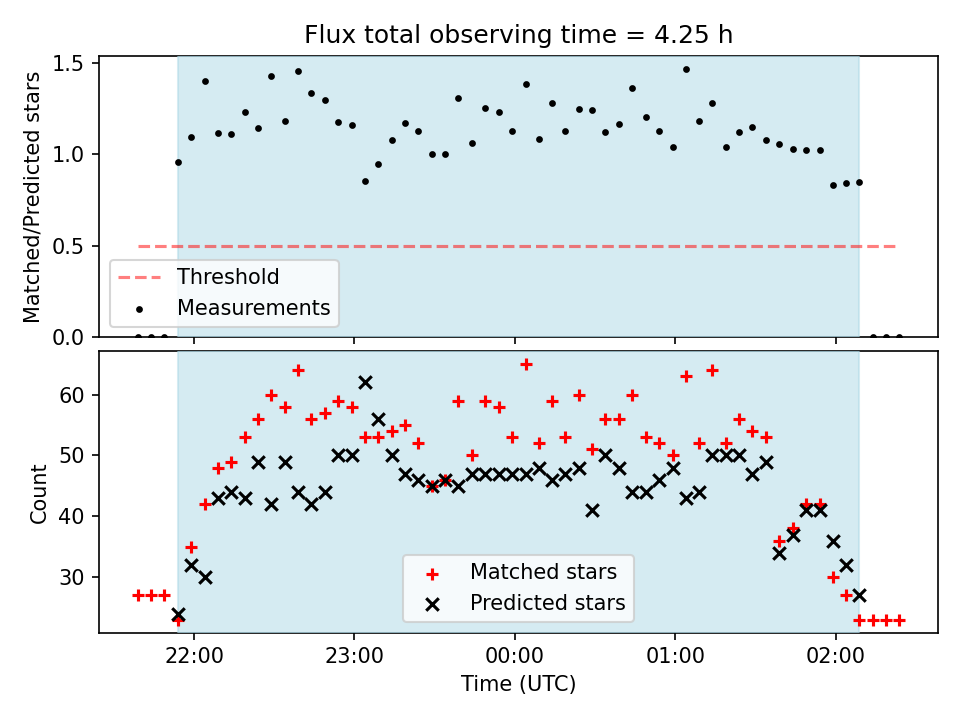 Flux total observing time = 4.25 h

Matched/Predicted stars

1.5
1.0
0.5
0.0

Threshold
Measurements

Count

60
50
40
30

Matched stars
Predicted stars

22:00
23:00
00:00
01:00
02:00

Time (UTC)